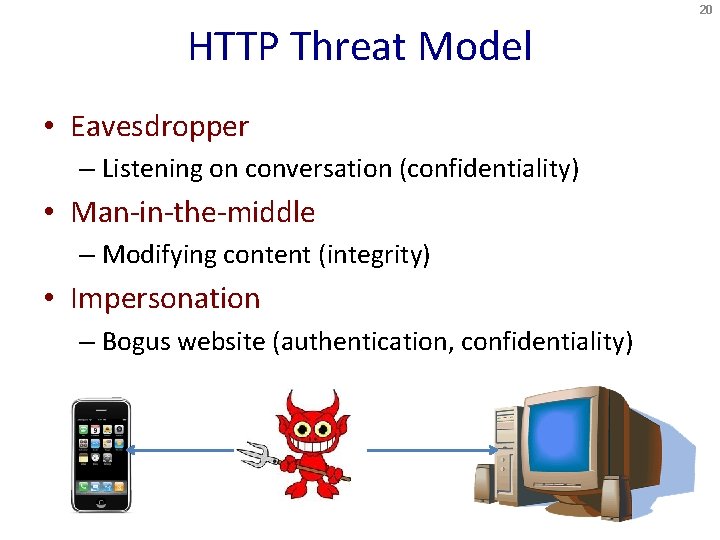 20

HTTP Threat Model

• Eavesdropper
– Listening on conversation (confidentiality)
• Man-in-the-middle
– Modifying content (integrity)
• Impersonation
– Bogus website (authentication, confidentiality)